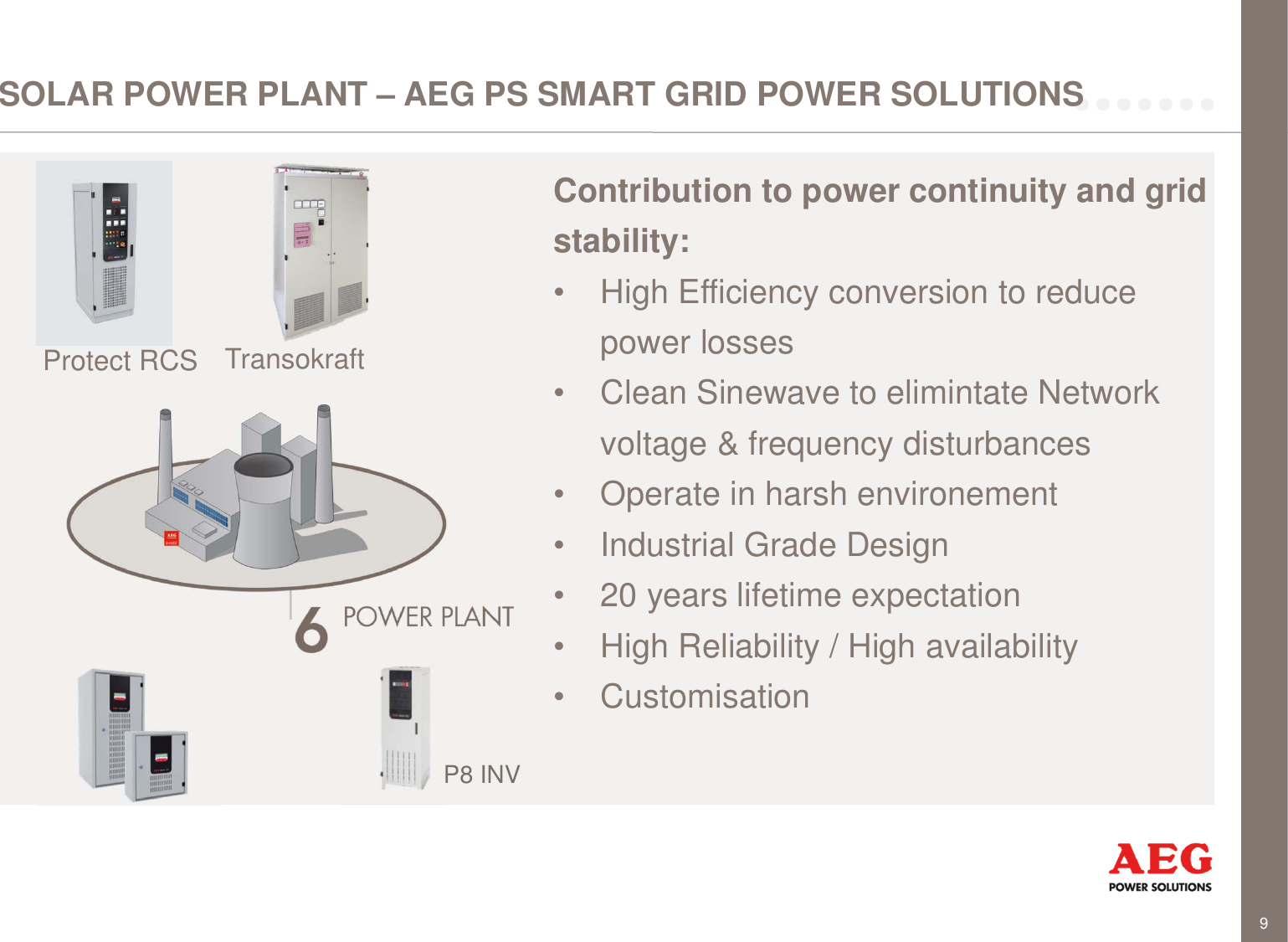 SOLAR POWER PLANT – AEG PS SMART GRID POWER SOLUTIONS

Protect RCS

Transokraft

6 POWER PLANT

P8 INV

Contribution to power continuity and grid stability:

• High Efficiency conversion to reduce power losses
• Clean Sinewave to elimintate Network voltage & frequency disturbances
• Operate in harsh environement
• Industrial Grade Design
• 20 years lifetime expectation
• High Reliability / High availability
• Customisation

AEG
POWER SOLUTIONS

9